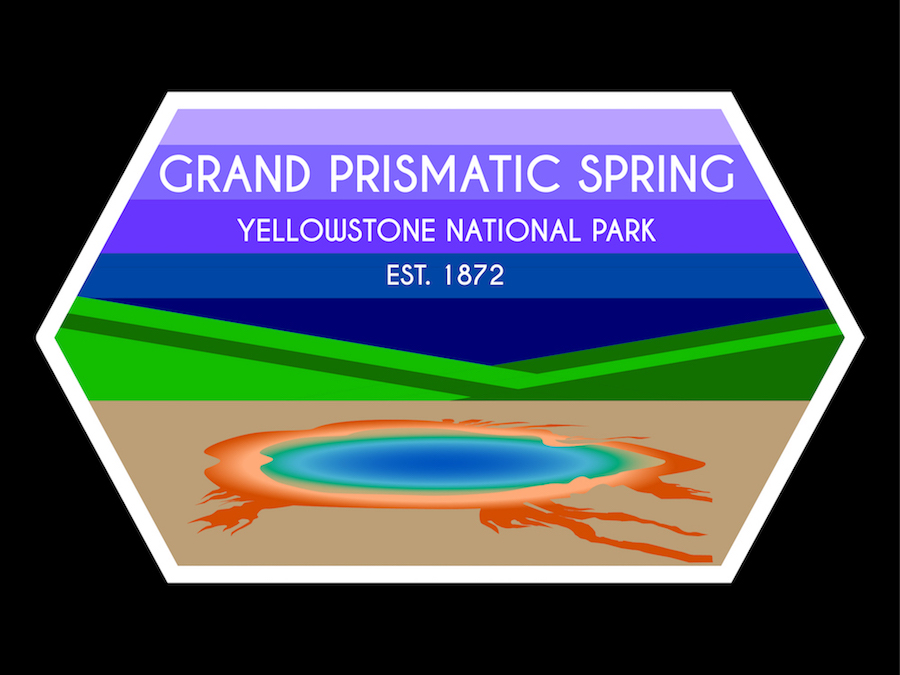 GRAND PRISMATIC SPRING
YELLOWSTONE NATIONAL PARK
EST. 1872